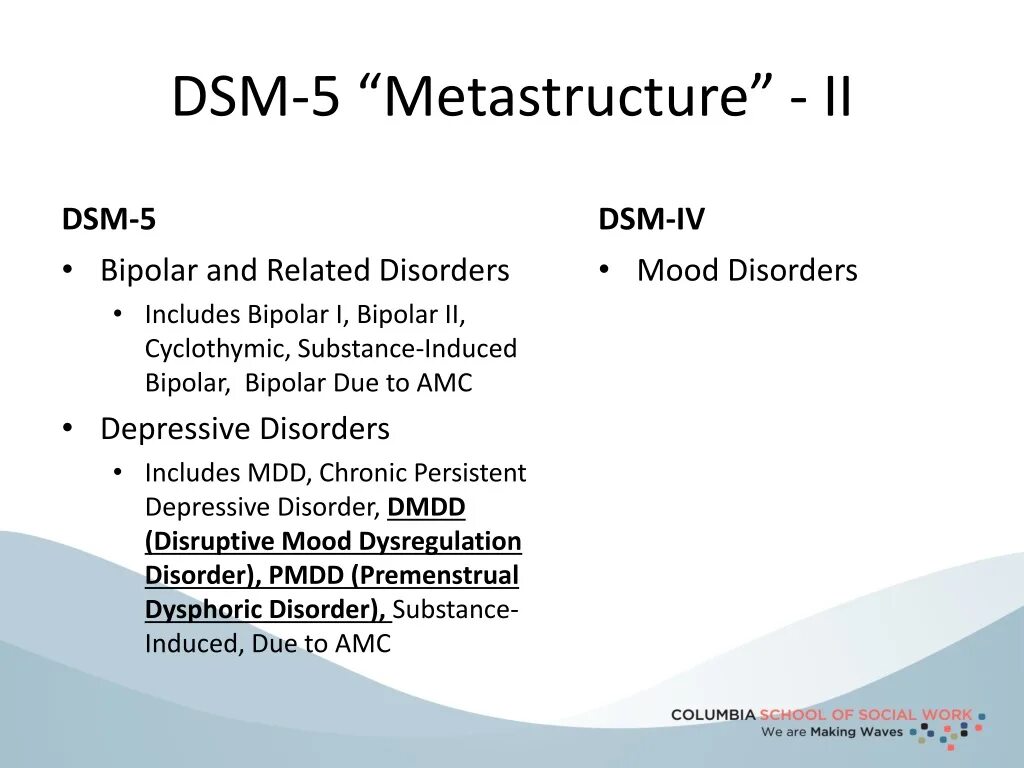 DSM-5 “Metastructure” - II

DSM-5

• Bipolar and Related Disorders
  • Includes Bipolar I, Bipolar II, Cyclothymic, Substance-Induced Bipolar, Bipolar Due to AMC
• Depressive Disorders
  • Includes MDD, Chronic Persistent Depressive Disorder, DMDD (Disruptive Mood Dysregulation Disorder), PMDD (Premenstrual Dysphoric Disorder), Substance-Induced, Due to AMC

DSM-IV

• Mood Disorders

COLUMBIA SCHOOL OF SOCIAL WORK
We are Making Waves